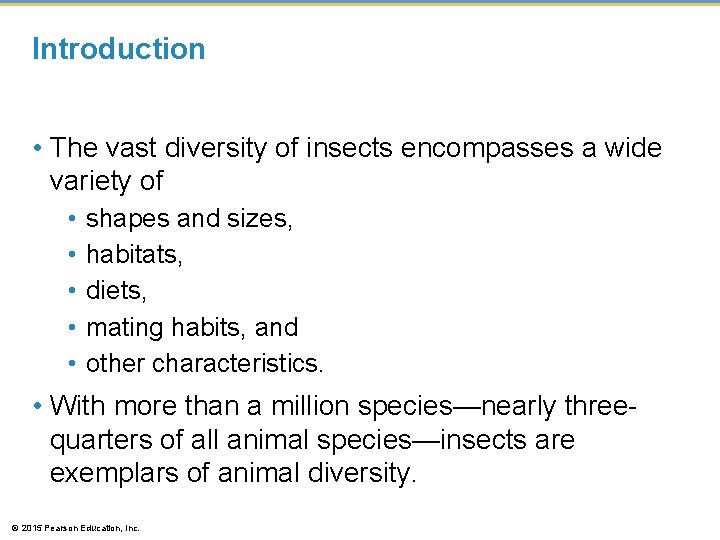 Introduction

• The vast diversity of insects encompasses a wide variety of
  • shapes and sizes,
  • habitats,
  • diets,
  • mating habits, and
  • other characteristics.
• With more than a million species—nearly three-quarters of all animal species—insects are exemplars of animal diversity.

© 2015 Pearson Education, Inc.